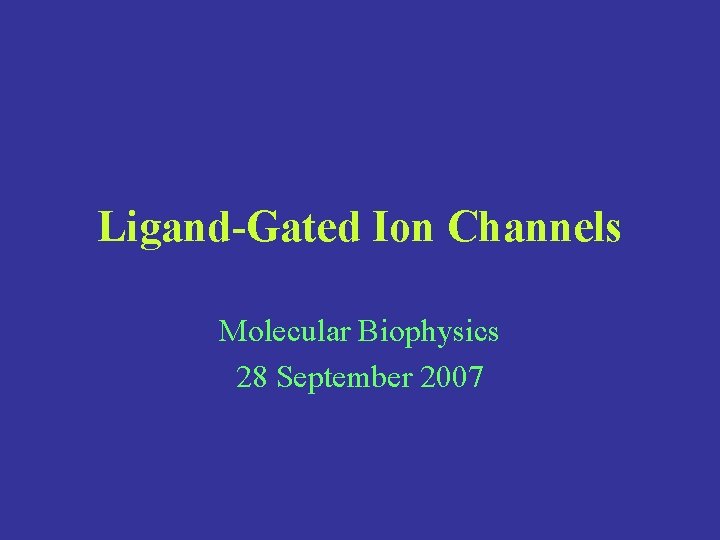 Ligand-Gated Ion Channels

Molecular Biophysics
28 September 2007